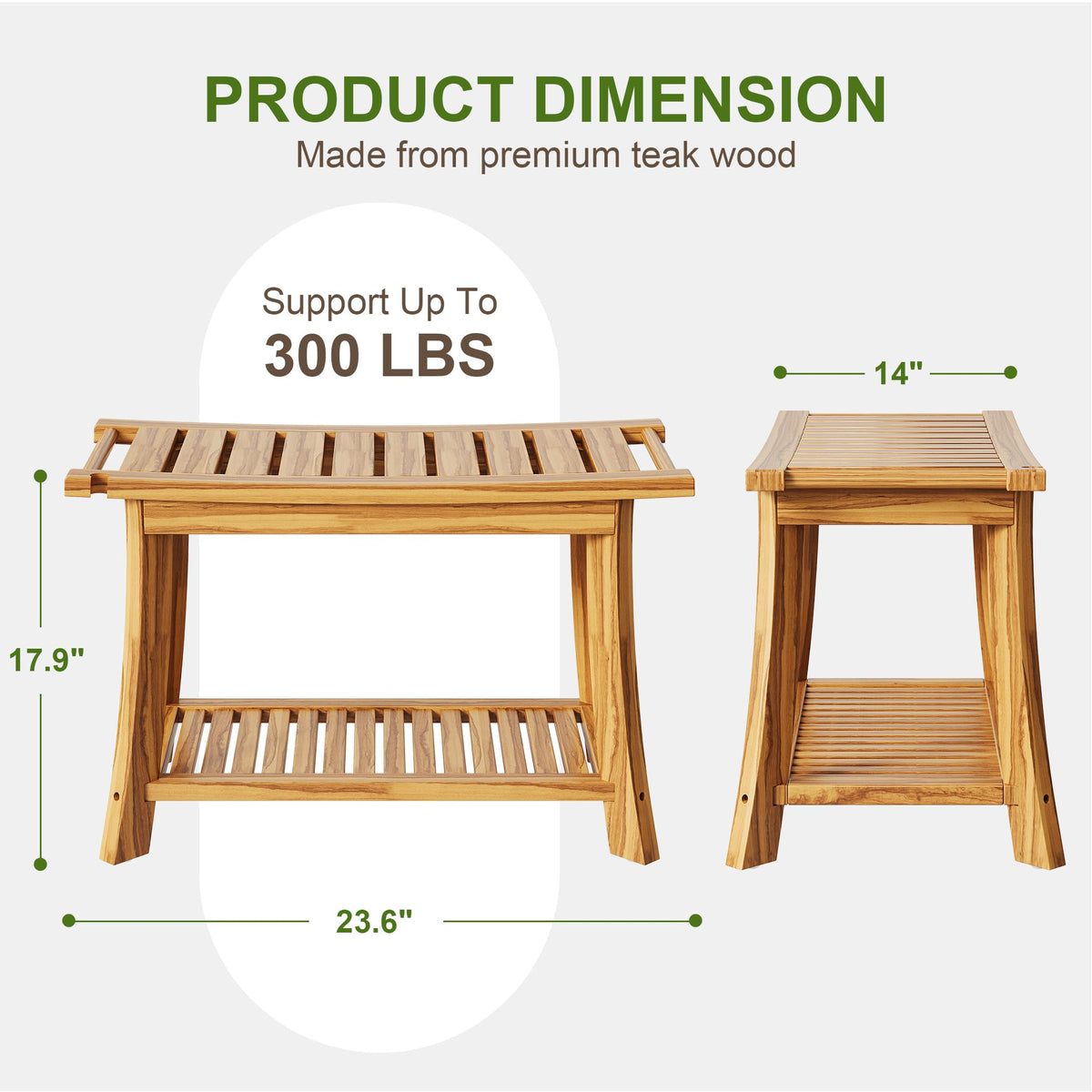 PRODUCT DIMENSION
Made from premium teak wood

Support Up To
300 LBS

14"

17.9"

23.6"